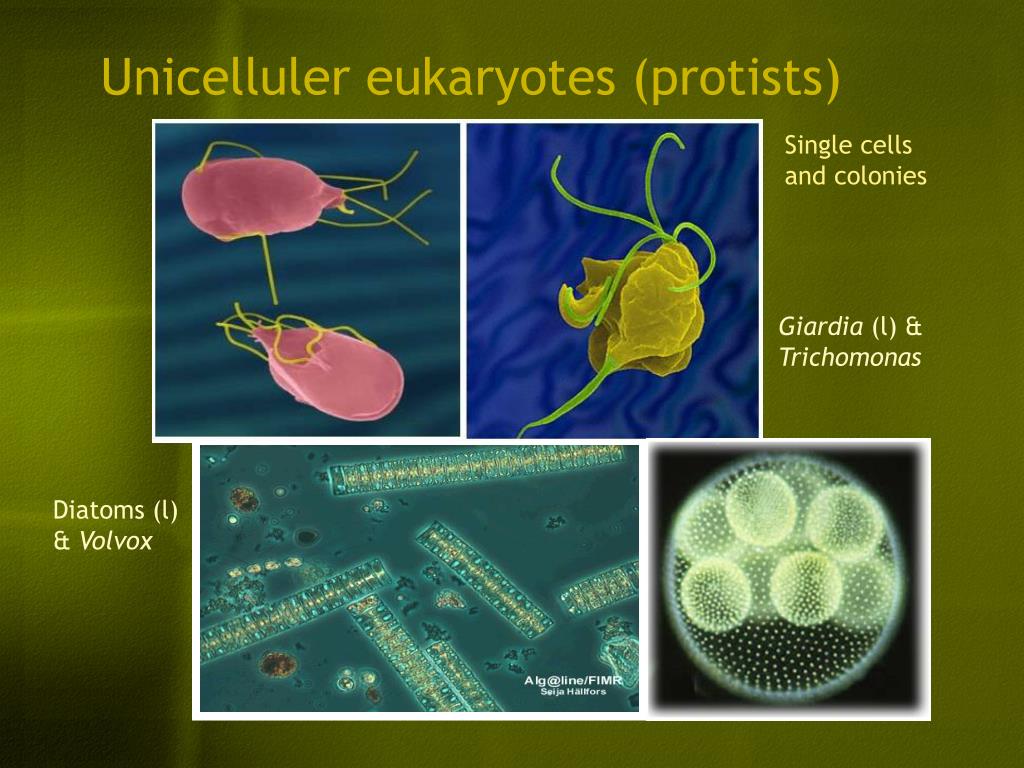 Unicelluler eukaryotes (protists)

Single cells and colonies

Giardia (l) & Trichomonas

Diatoms (l) & Volvox

Alg@line/FIMR
Seija Hällfors